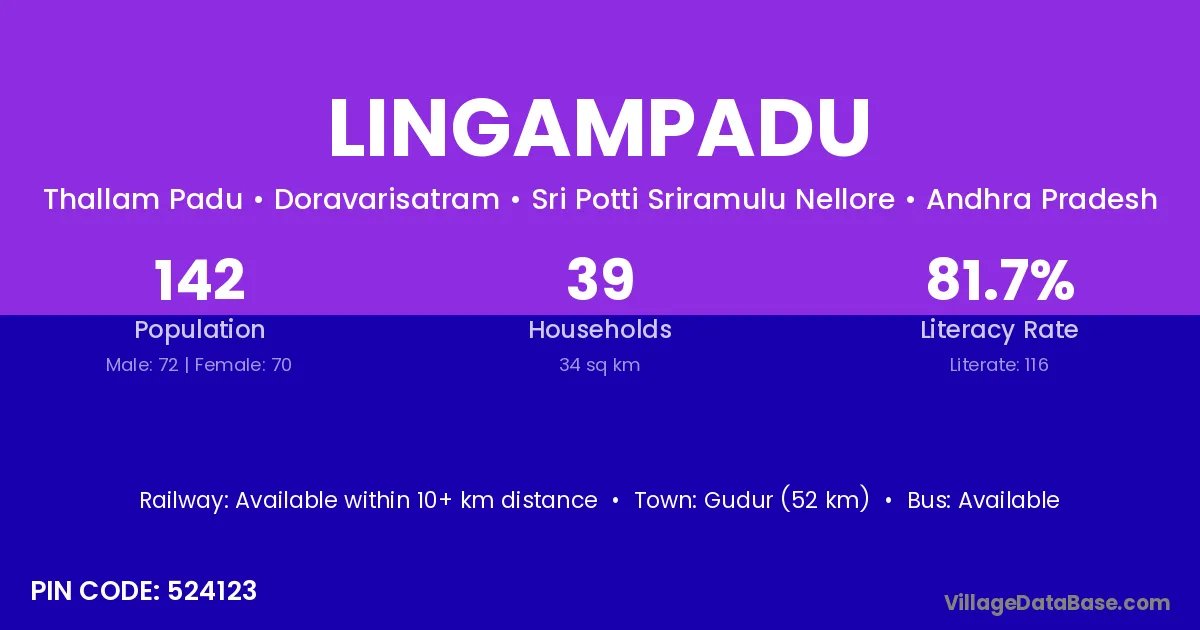 LINGAMPADU

Thallam Padu • Doravarisatram • Sri Potti Sriramulu Nellore • Andhra Pradesh

142
Population
Male: 72 | Female: 70

39
Households
34 sq km

81.7%
Literacy Rate
Literate: 116

Railway: Available within 10+ km distance • Town: Gudur (52 km) • Bus: Available

PIN CODE: 524123

VillageDataBase.com